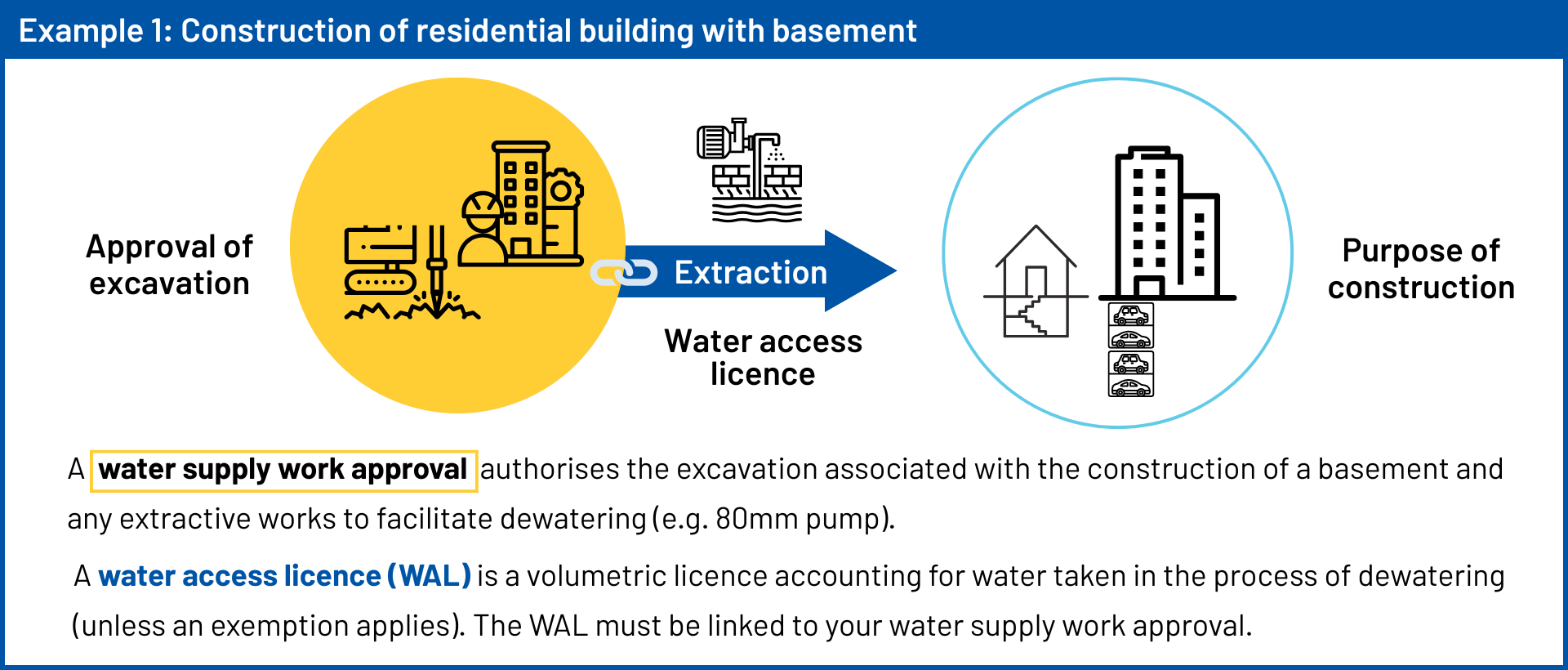 Example 1: Construction of residential building with basement

Approval of excavation

Extraction

Water access licence

Purpose of construction

A water supply work approval authorises the excavation associated with the construction of a basement and any extractive works to facilitate dewatering (e.g. 80mm pump).

A water access licence (WAL) is a volumetric licence accounting for water taken in the process of dewatering (unless an exemption applies). The WAL must be linked to your water supply work approval.